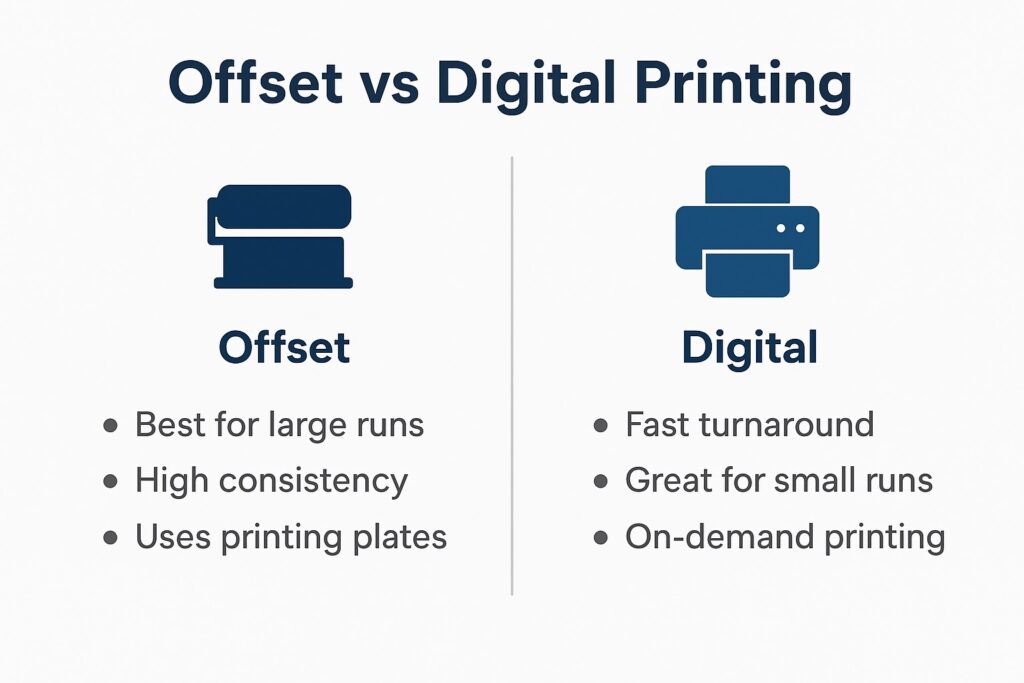 Offset vs Digital Printing

Offset

- Best for large runs
- High consistency
- Uses printing plates

Digital

- Fast turnaround
- Great for small runs
- On-demand printing